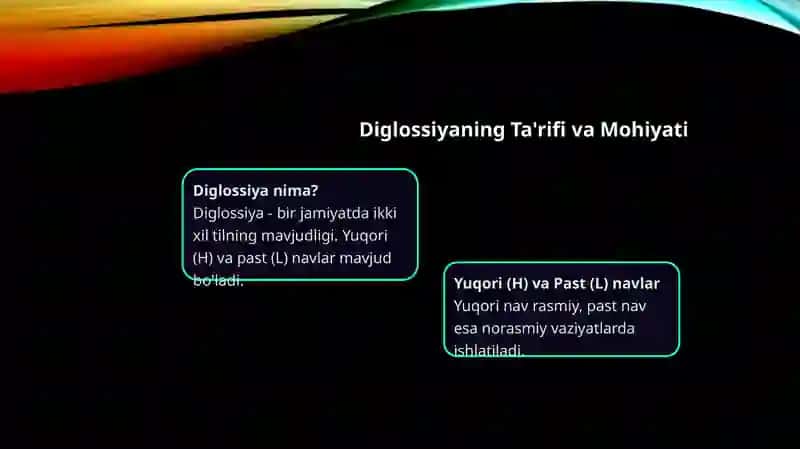 Diglossiyaning Ta'rifi va Mohiyati

Diglossiya nima?
Diglossiya - bir jamiyatda ikki xil tilning mavjudligi. Yuqori (H) va past (L) navlar mavjud bo'ladi.

Yuqori (H) va Past (L) navlar
Yuqori nav rasmiy, past nav esa norasmiy vaziyatlarda ishlatiladi.